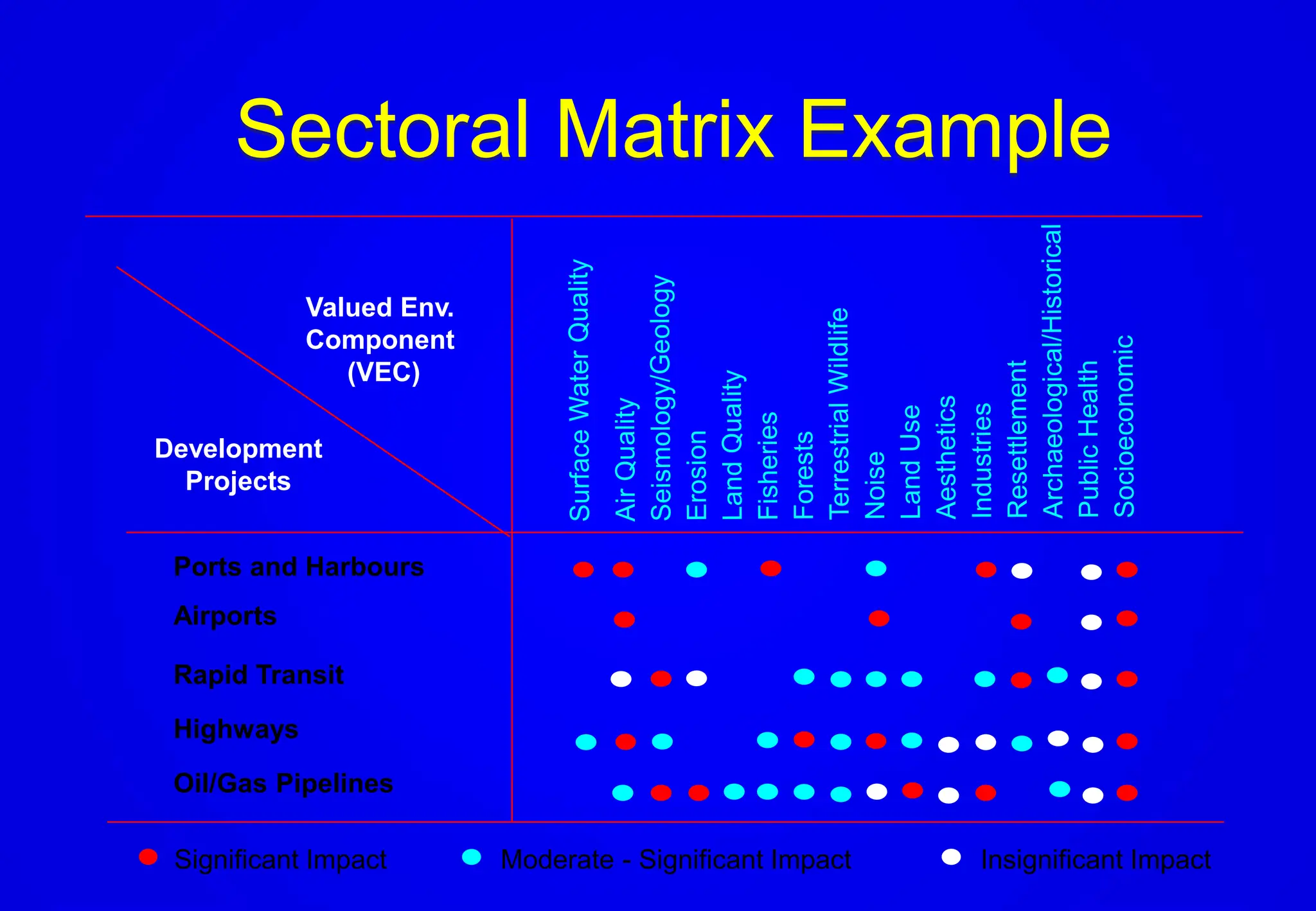 Sectoral Matrix Example

Valued Env. Component (VEC)

Development Projects

Surface Water Quality
Air Quality
Seismology/Geology
Erosion
Land Quality
Fisheries
Forests
Terrestrial Wildlife
Noise
Land Use
Aesthetics
Industries
Resettlement
Archaeological/Historical
Public Health
Socioeconomic

Ports and Harbours
Airports
Rapid Transit
Highways
Oil/Gas Pipelines

Significant Impact
Moderate - Significant Impact
Insignificant Impact